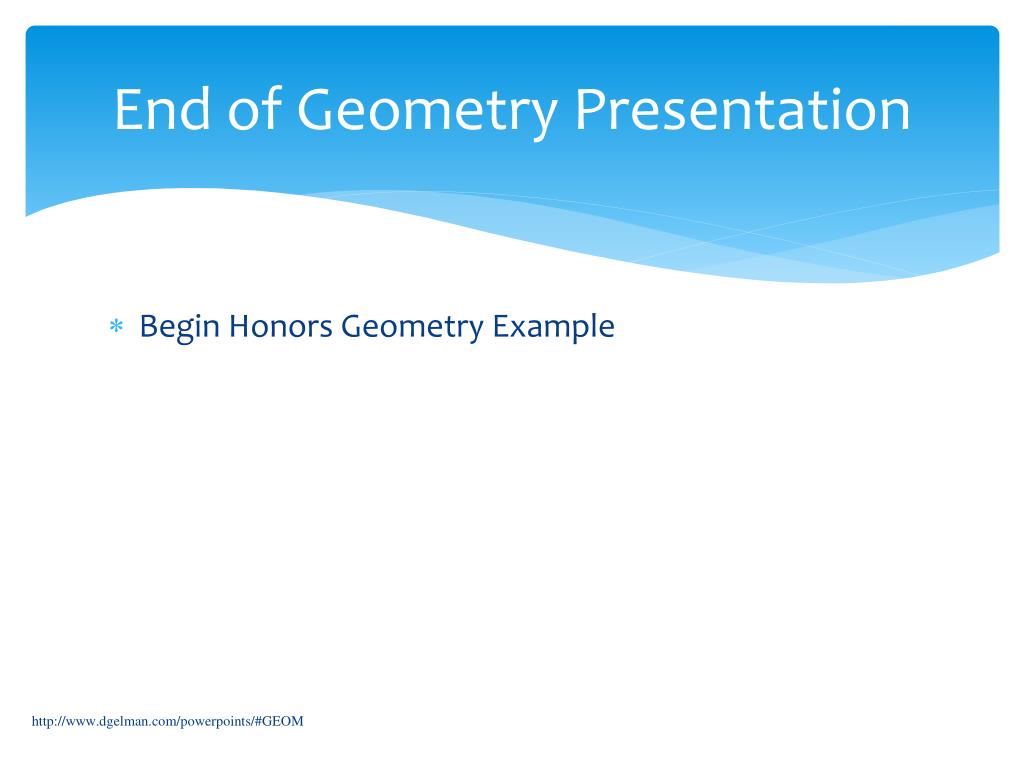 End of Geometry Presentation

* Begin Honors Geometry Example

http://www.dgelman.com/powerpoints/#GEOM